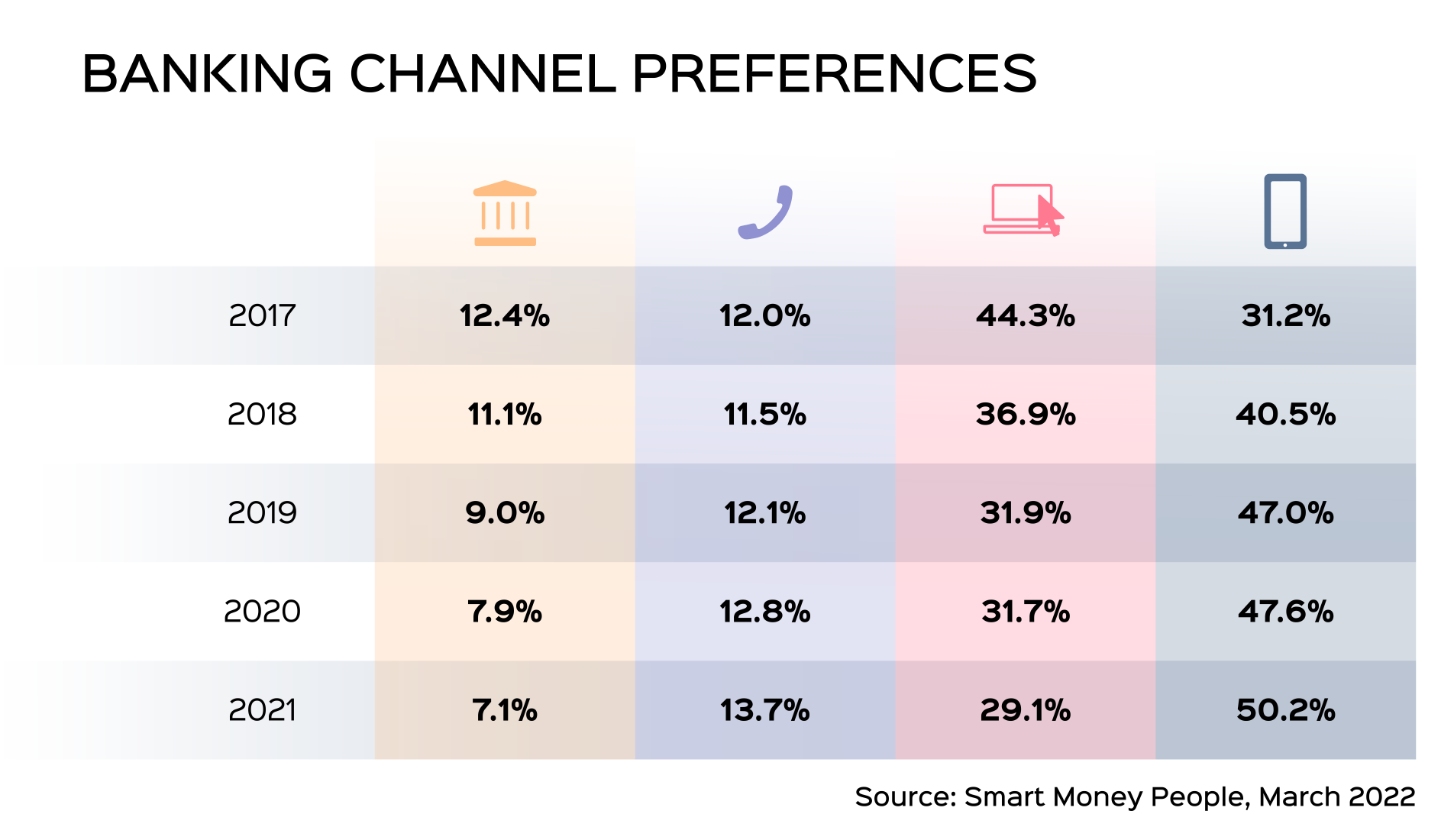 BANKING CHANNEL PREFERENCES

| | | | | |
|---|---|---|---|---|
| 2017 | 12.4% | 12.0% | 44.3% | 31.2% |
| 2018 | 11.1% | 11.5% | 36.9% | 40.5% |
| 2019 | 9.0% | 12.1% | 31.9% | 47.0% |
| 2020 | 7.9% | 12.8% | 31.7% | 47.6% |
| 2021 | 7.1% | 13.7% | 29.1% | 50.2% |

Source: Smart Money People, March 2022